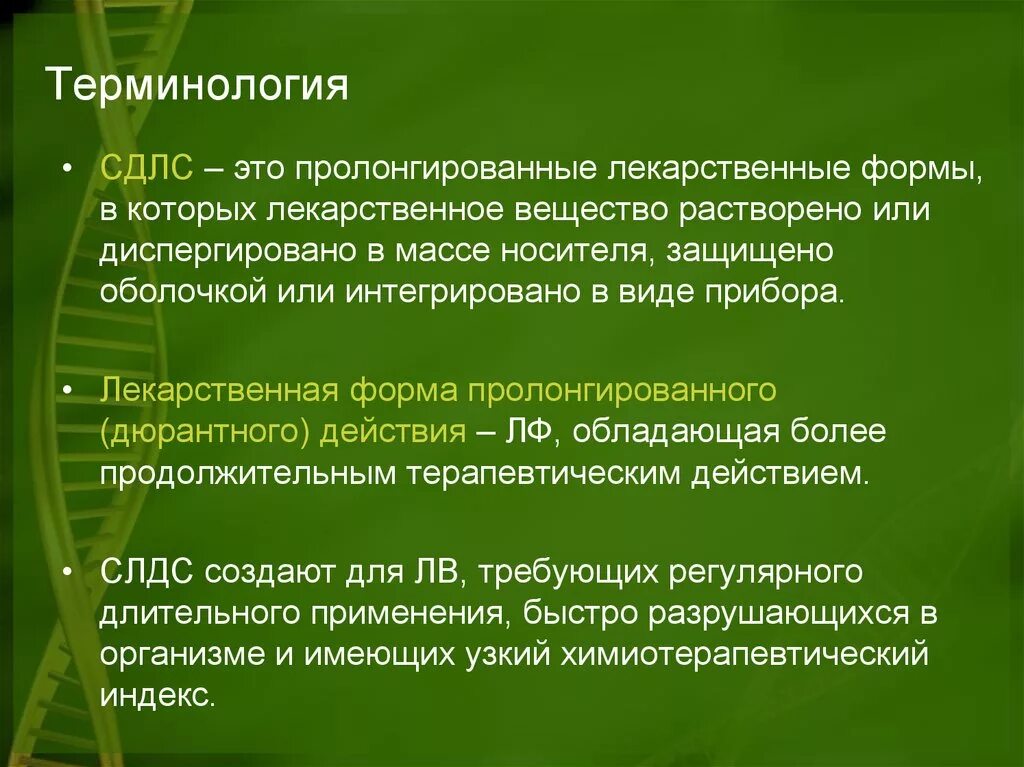 Терминология

• СДЛС – это пролонгированные лекарственные формы, в которых лекарственное вещество растворено или диспергировано в массе носителя, защищено оболочкой или интегрировано в виде прибора.

• Лекарственная форма пролонгированного (дюрантного) действия – ЛФ, обладающая более продолжительным терапевтическим действием.

• СЛДС создают для ЛВ, требующих регулярного длительного применения, быстро разрушающихся в организме и имеющих узкий химиотерапевтический индекс.